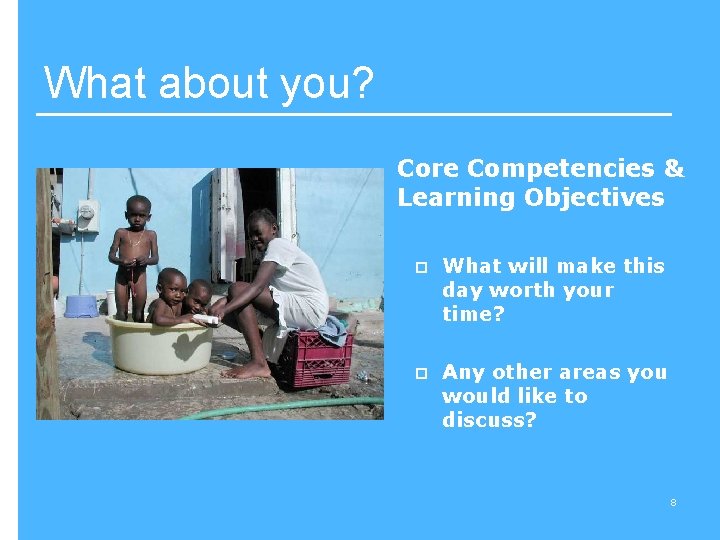 What about you?

Core Competencies & Learning Objectives

□ What will make this day worth your time?

□ Any other areas you would like to discuss?

8